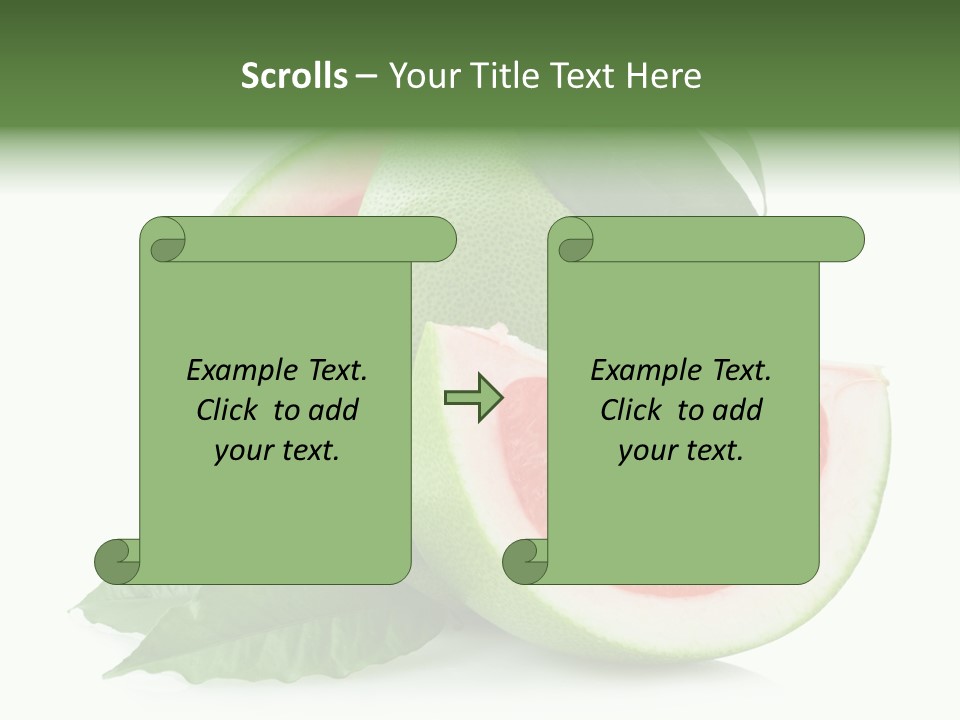 Scrolls – Your Title Text Here

Example Text. Click to add your text.

Example Text. Click to add your text.